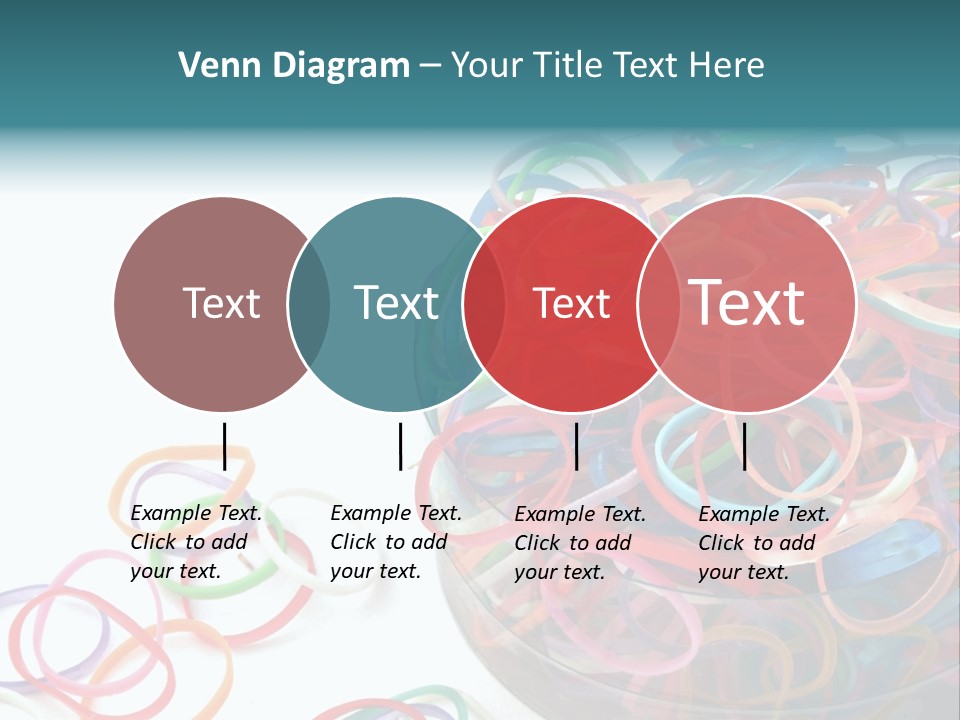 Venn Diagram – Your Title Text Here

Text

Text

Text

Text

Example Text. Click to add your text.

Example Text. Click to add your text.

Example Text. Click to add your text.

Example Text. Click to add your text.